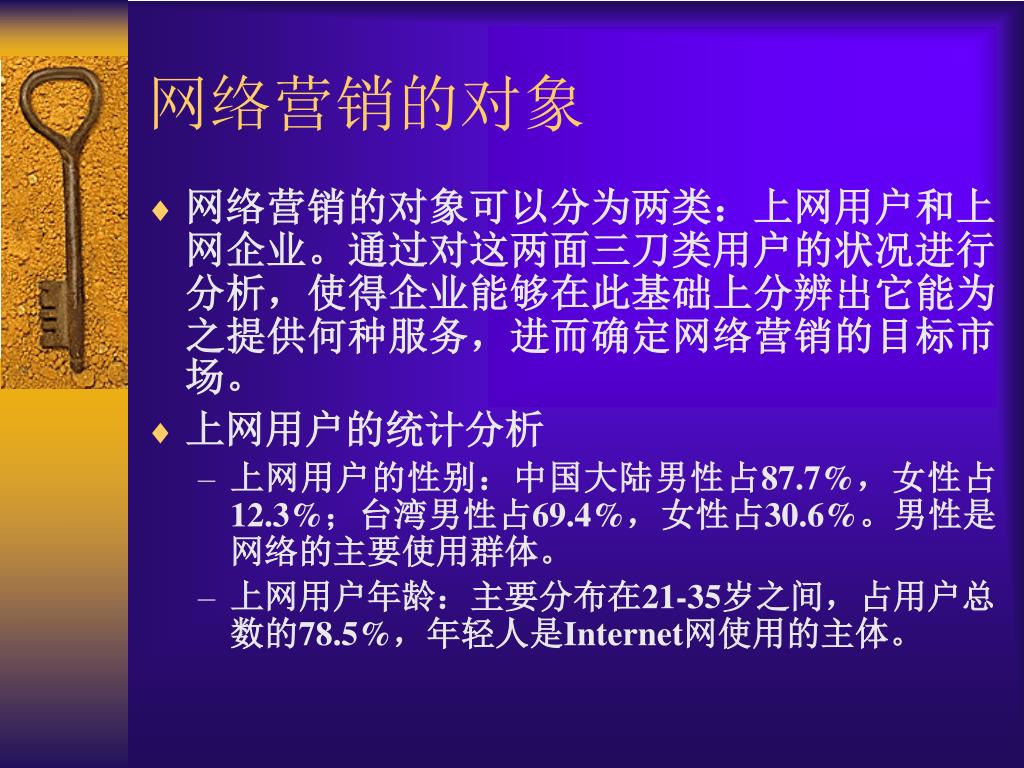 网络营销的对象

♦ 网络营销的对象可以分为两类：上网用户和上网企业。通过对这两面三刀类用户的状况进行分析，使得企业能够在此基础上分辨出它能为之提供何种服务，进而确定网络营销的目标市场。

♦ 上网用户的统计分析

– 上网用户的性别：中国大陆男性占87.7%，女性占12.3%；台湾男性占69.4%，女性占30.6%。男性是网络的主要使用群体。

– 上网用户年龄：主要分布在21-35岁之间，占用户总数的78.5%，年轻人是Internet网使用的主体。